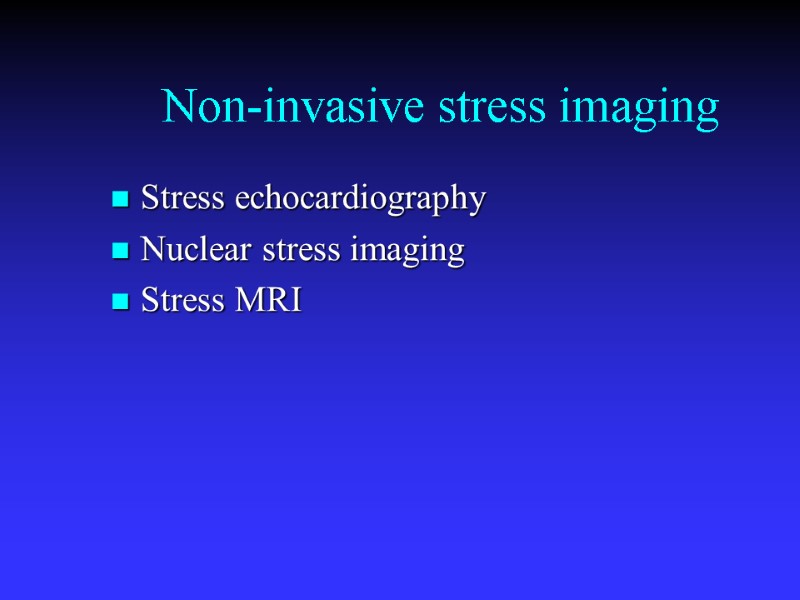 Non-invasive stress imaging

- Stress echocardiography
- Nuclear stress imaging
- Stress MRI